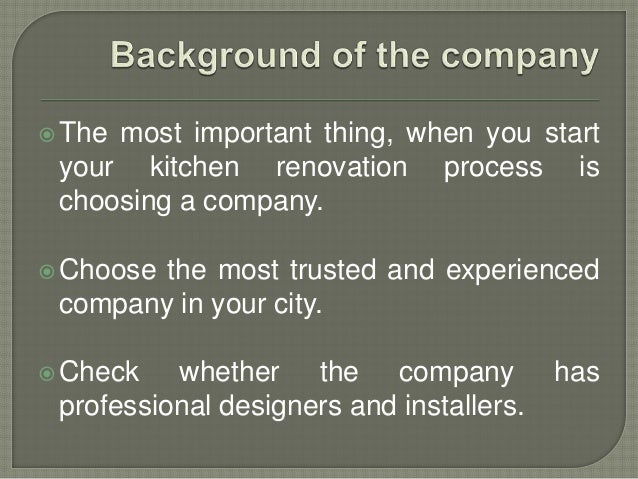 Background of the company

The most important thing, when you start your kitchen renovation process is choosing a company.

Choose the most trusted and experienced company in your city.

Check whether the company has professional designers and installers.